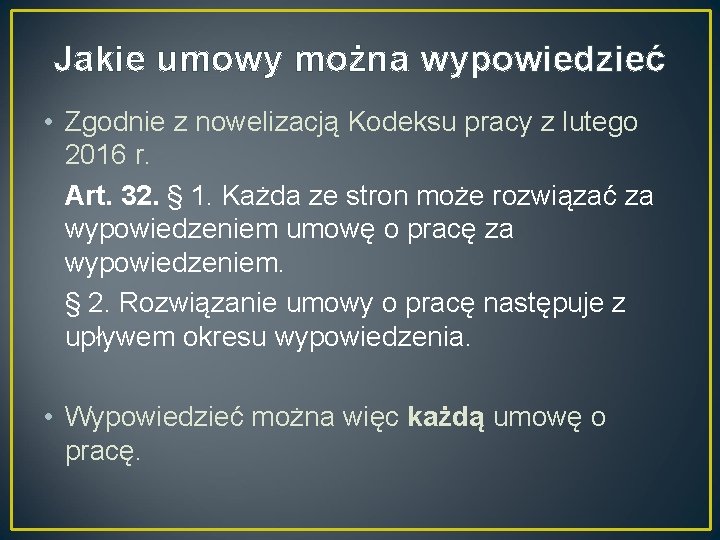 Jakie umowy można wypowiedzieć

• Zgodnie z nowelizacją Kodeksu pracy z lutego 2016 r.

Art. 32. § 1. Każda ze stron może rozwiązać za wypowiedzeniem umowę o pracę za wypowiedzeniem.

§ 2. Rozwiązanie umowy o pracę następuje z upływem okresu wypowiedzenia.

• Wypowiedzieć można więc każdą umowę o pracę.